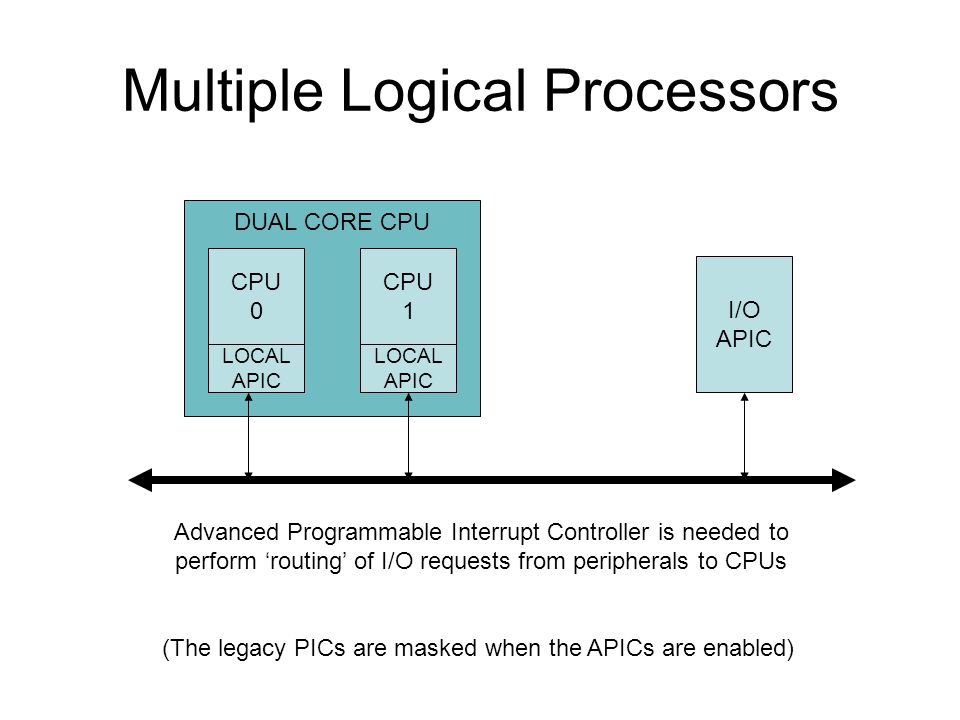 Multiple Logical Processors

DUAL CORE CPU

CPU
0

LOCAL
APIC

CPU
1

LOCAL
APIC

I/O
APIC

Advanced Programmable Interrupt Controller is needed to perform ‘routing’ of I/O requests from peripherals to CPUs

(The legacy PICs are masked when the APICs are enabled)